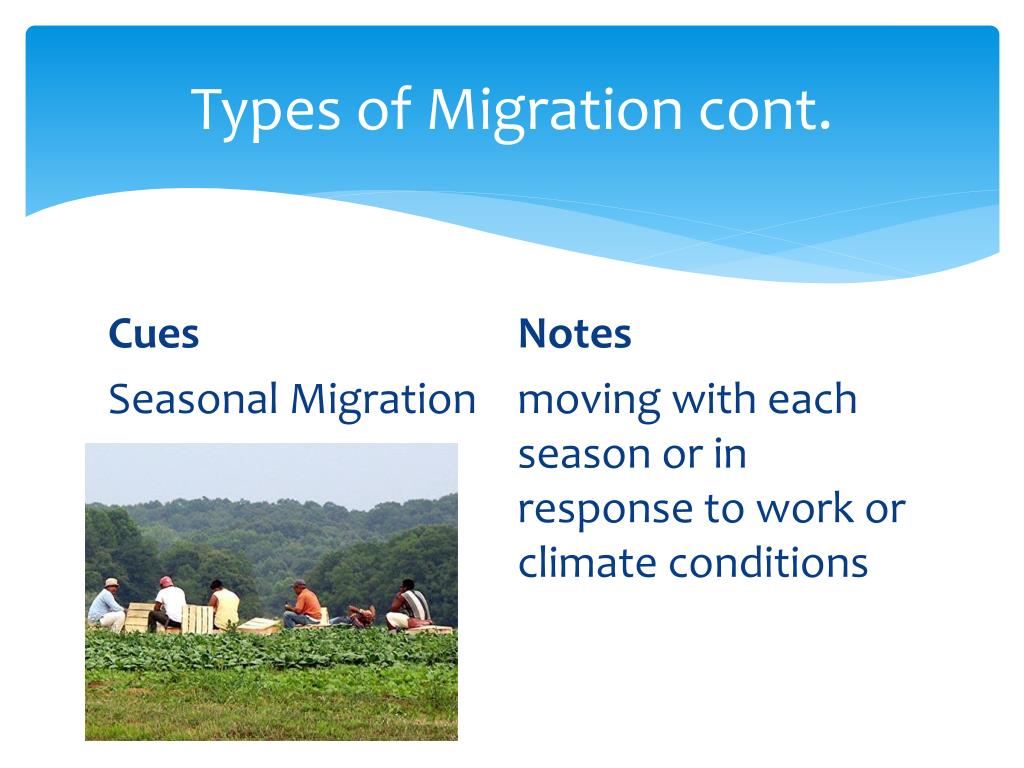 Types of Migration cont.

Cues

Seasonal Migration

Notes

moving with each season or in response to work or climate conditions